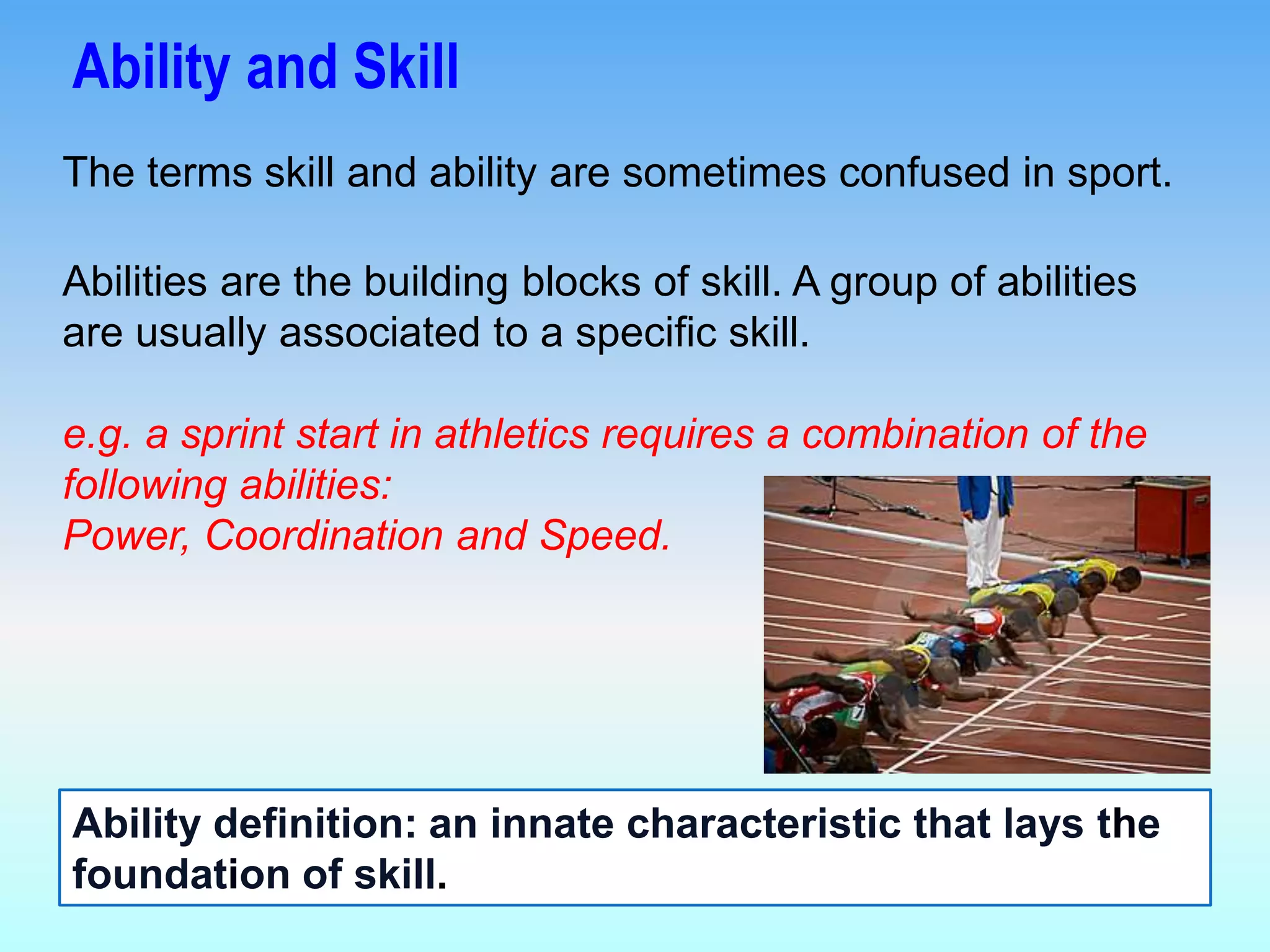 Ability and Skill

The terms skill and ability are sometimes confused in sport.

Abilities are the building blocks of skill. A group of abilities are usually associated to a specific skill.

e.g. a sprint start in athletics requires a combination of the following abilities:
Power, Coordination and Speed.

Ability definition: an innate characteristic that lays the foundation of skill.